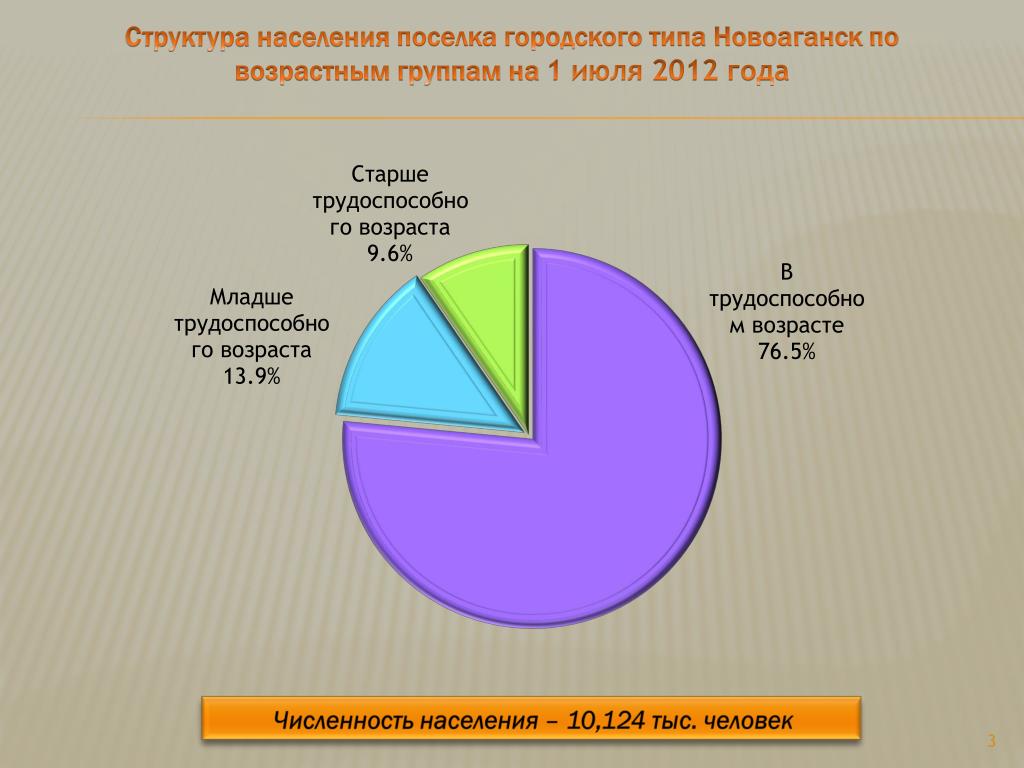 Структура населения поселка городского типа Новоаганск по возрастным группам на 1 июля 2012 года

Старше трудоспособного возраста 9.6%

Младше трудоспособного возраста 13.9%

В трудоспособном возрасте 76.5%

Численность населения – 10,124 тыс. человек

3